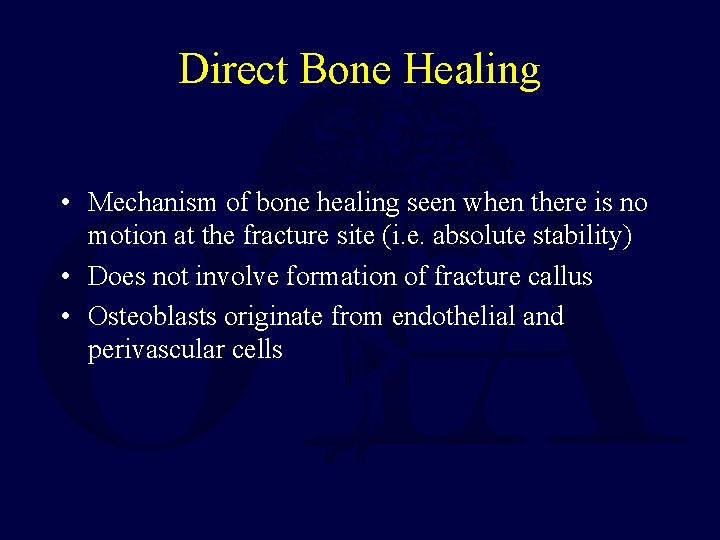 Direct Bone Healing

• Mechanism of bone healing seen when there is no motion at the fracture site (i.e. absolute stability)
• Does not involve formation of fracture callus
• Osteoblasts originate from endothelial and perivascular cells